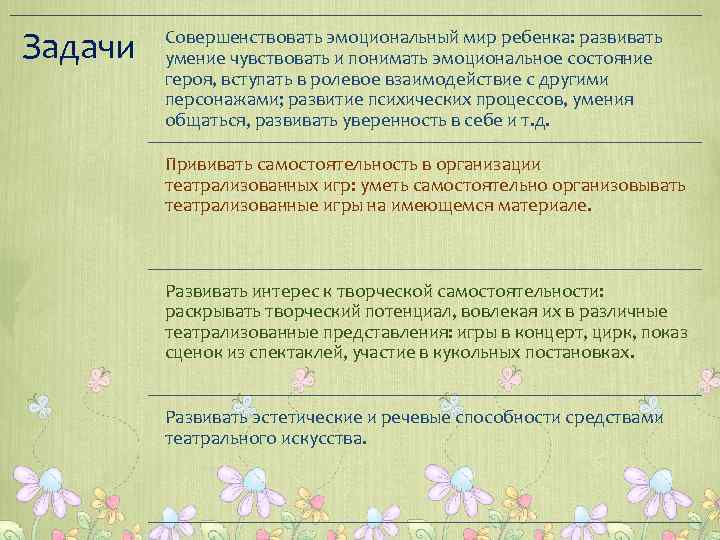 Задачи

Совершенствовать эмоциональный мир ребенка: развивать умение чувствовать и понимать эмоциональное состояние героя, вступать в ролевое взаимодействие с другими персонажами; развитие психических процессов, умения общаться, развивать уверенность в себе и т.д.

Прививать самостоятельность в организации театрализованных игр: уметь самостоятельно организовывать театрализованные игры на имеющемся материале.

Развивать интерес к творческой самостоятельности: раскрывать творческий потенциал, вовлекая их в различные театрализованные представления: игры в концерт, цирк, показ сценок из спектаклей, участие в кукольных постановках.

Развивать эстетические и речевые способности средствами театрального искусства.